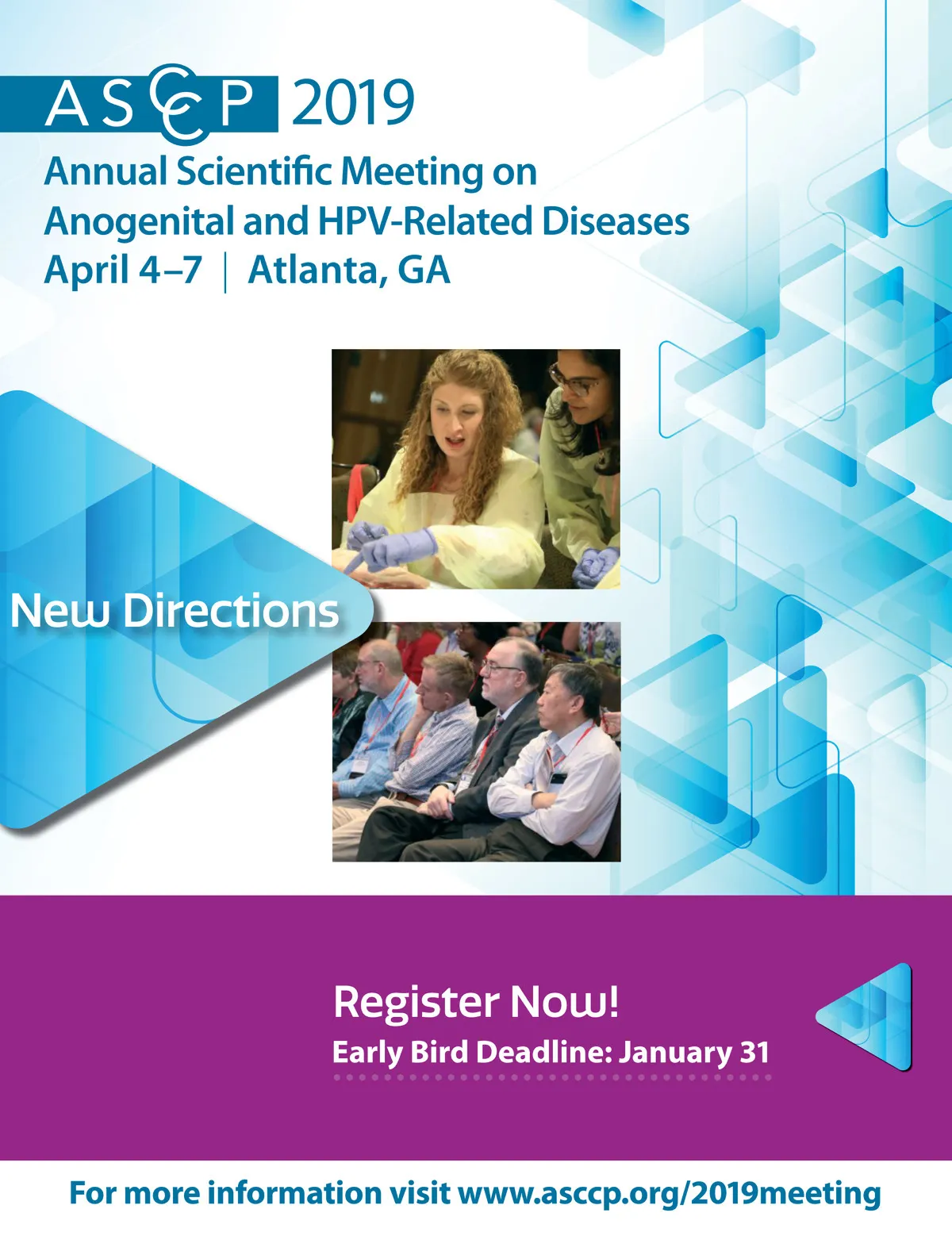 ASCCP 2019

Annual Scientific Meeting on Anogenital and HPV-Related Diseases

April 4–7 | Atlanta, GA

New Directions

Register Now!

Early Bird Deadline: January 31

For more information visit www.asccp.org/2019meeting